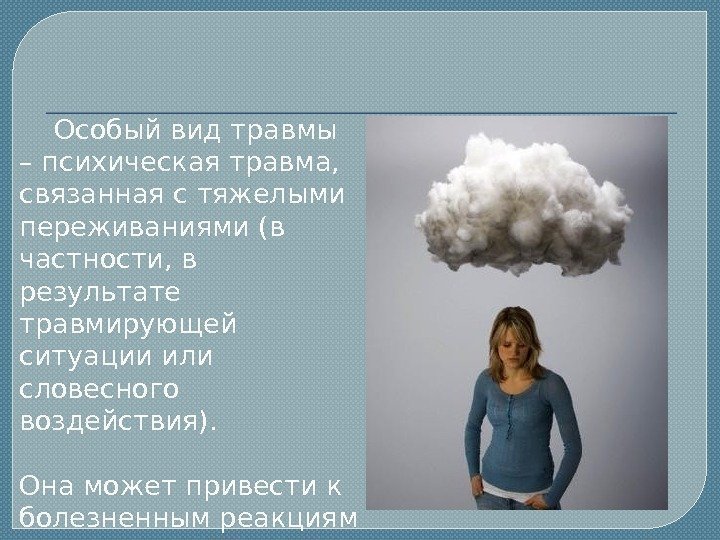 Особый вид травмы – психическая травма, связанная с тяжелыми переживаниями (в частности, в результате травмирующей ситуации или словесного воздействия).

Она может привести к болезненным реакциям